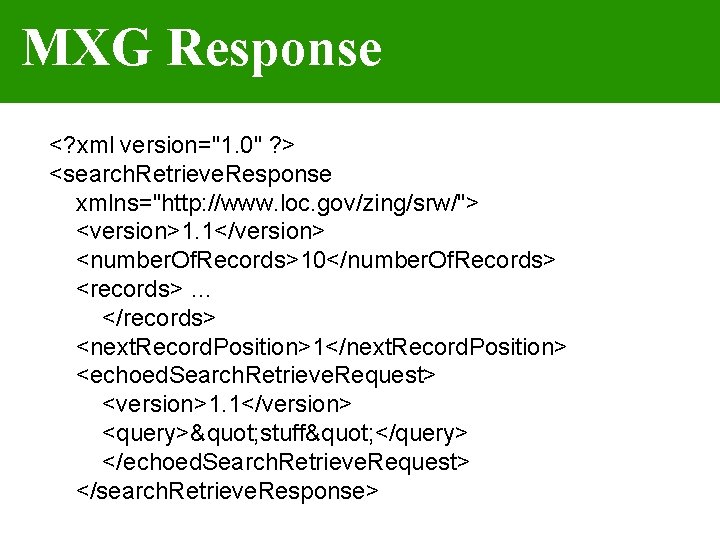 MXG Response

<?xml version="1.0" ?>
<searchRetrieveResponse
xmlns="http://www.loc.gov/zing/srw/">
<version>1.1</version>
<numberOfRecords>10</numberOfRecords>
<records> …
</records>
<nextRecordPosition>1</nextRecordPosition>
<echoedSearchRetrieveRequest>
<version>1.1</version>
<query>&quot;stuff&quot;</query>
</echoedSearchRetrieveRequest>
</searchRetrieveResponse>